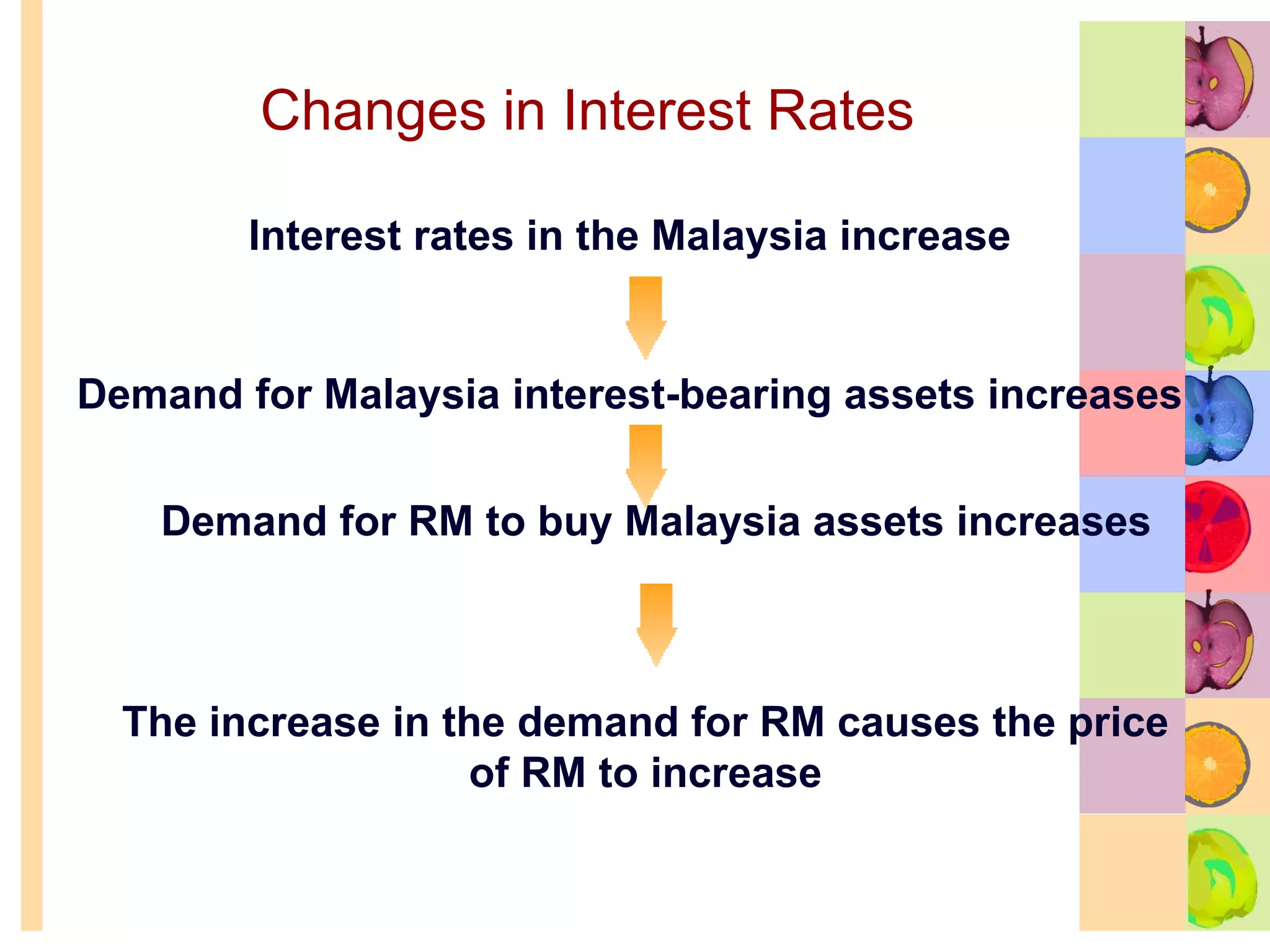 Changes in Interest Rates

Interest rates in the Malaysia increase

Demand for Malaysia interest-bearing assets increases

Demand for RM to buy Malaysia assets increases

The increase in the demand for RM causes the price of RM to increase